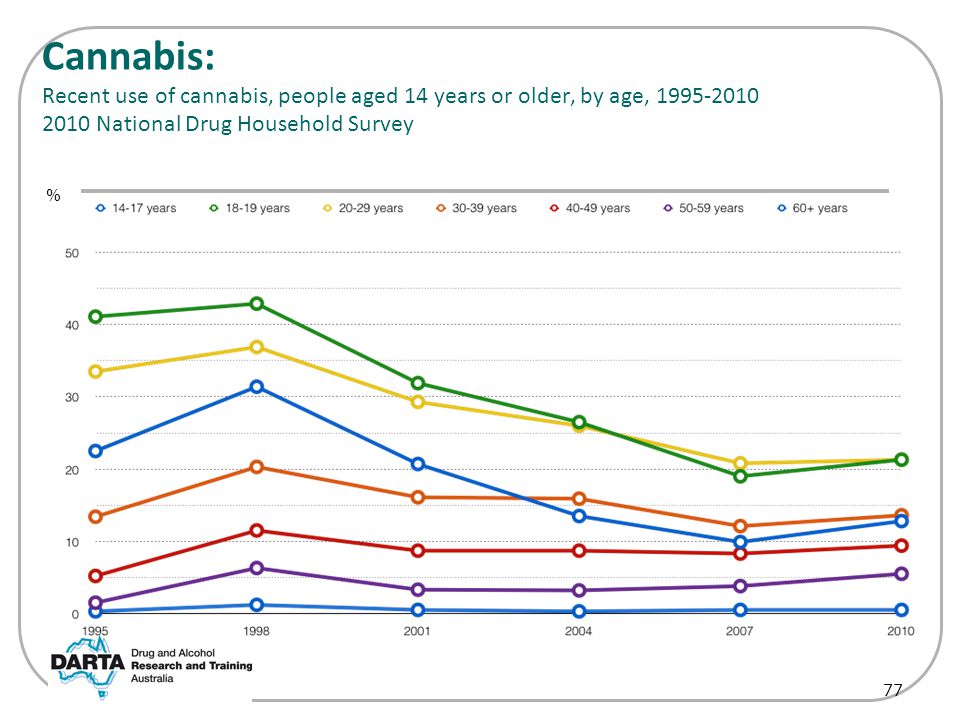 Cannabis:

Recent use of cannabis, people aged 14 years or older, by age, 1995-2010
2010 National Drug Household Survey

%

14-17 years 18-19 years 20-29 years 30-39 years 40-49 years 50-59 years 60+ years

50
40
30
20
10
0

1995 1998 2001 2004 2007 2010

DARTA Drug and Alcohol Research and Training Australia

77